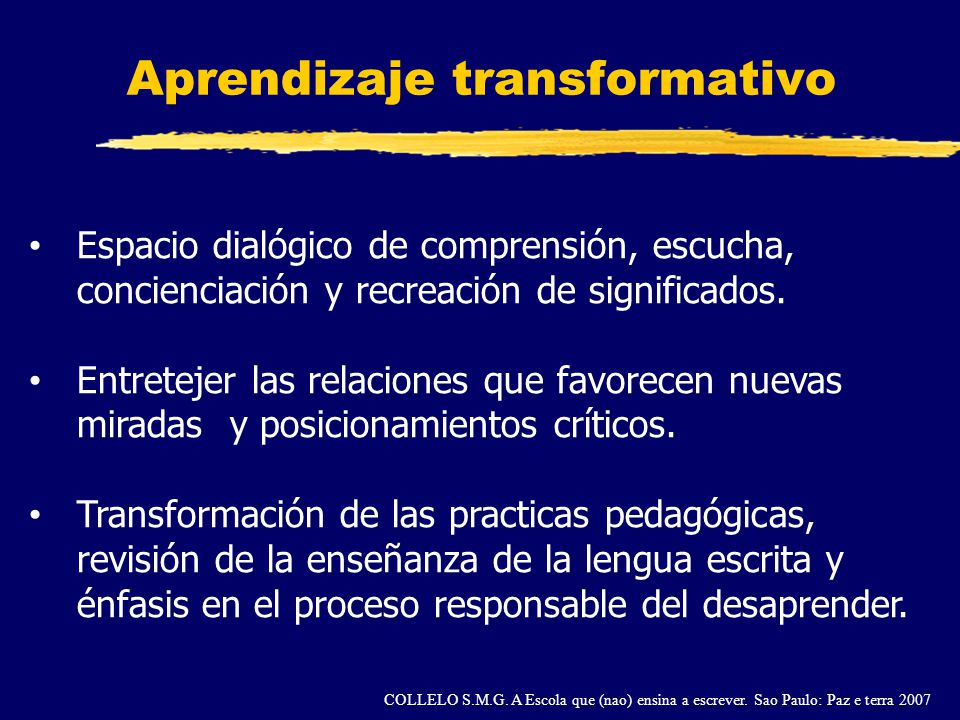 Aprendizaje transformativo

• Espacio dialógico de comprensión, escucha, concienciación y recreación de significados.

• Entretejer las relaciones que favorecen nuevas miradas y posicionamientos críticos.

• Transformación de las practicas pedagógicas, revisión de la enseñanza de la lengua escrita y énfasis en el proceso responsable del desaprender.

COLLELO S.M.G. A Escola que (nao) ensina a escrever. Sao Paulo: Paz e terra 2007